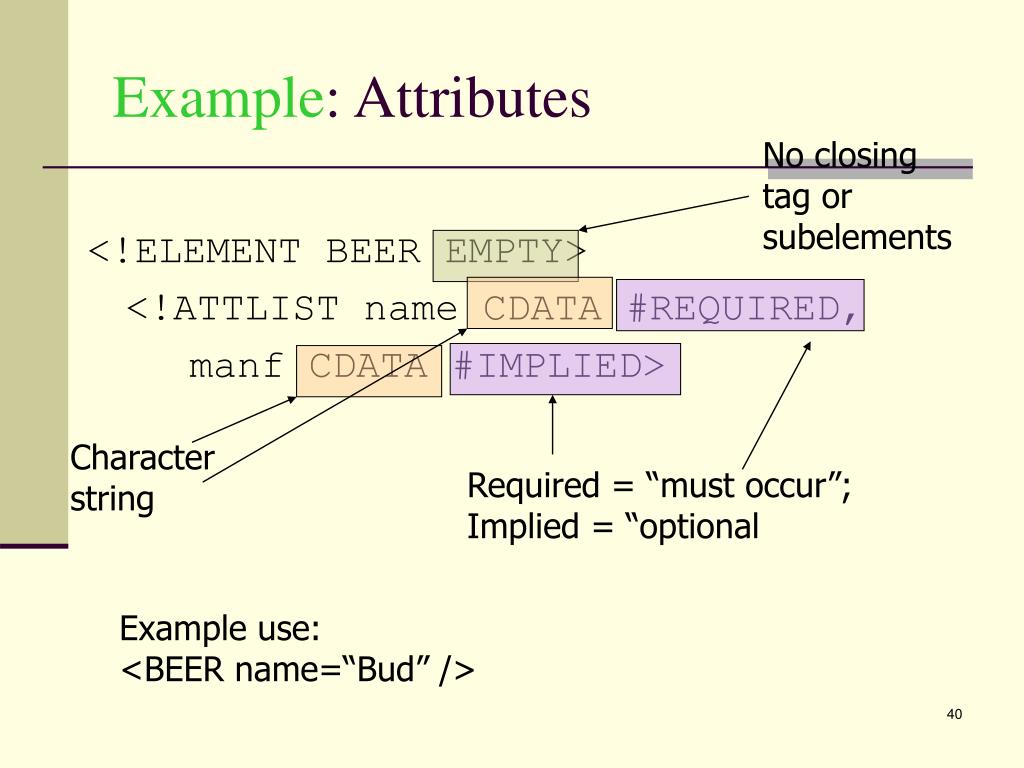 Example: Attributes

No closing tag or subelements

<!ELEMENT BEER EMPTY>
<!ATTLIST name CDATA #REQUIRED,
manf CDATA #IMPLIED>

Character string

Required = “must occur”;
Implied = “optional

Example use:
<BEER name=“Bud” />

40